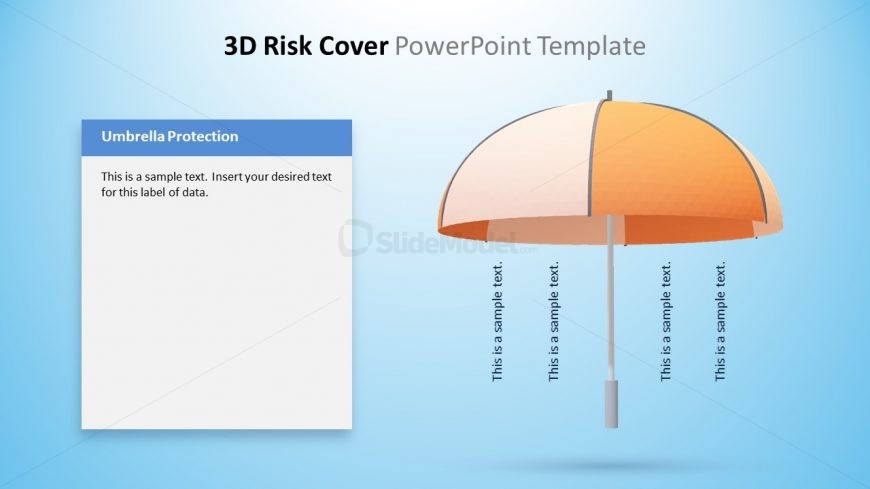 3D Risk Cover PowerPoint Template

Umbrella Protection

This is a sample text. Insert your desired text for this label of data.

SlideModel.com

This is a sample text.

This is a sample text.

This is a sample text.

This is a sample text.